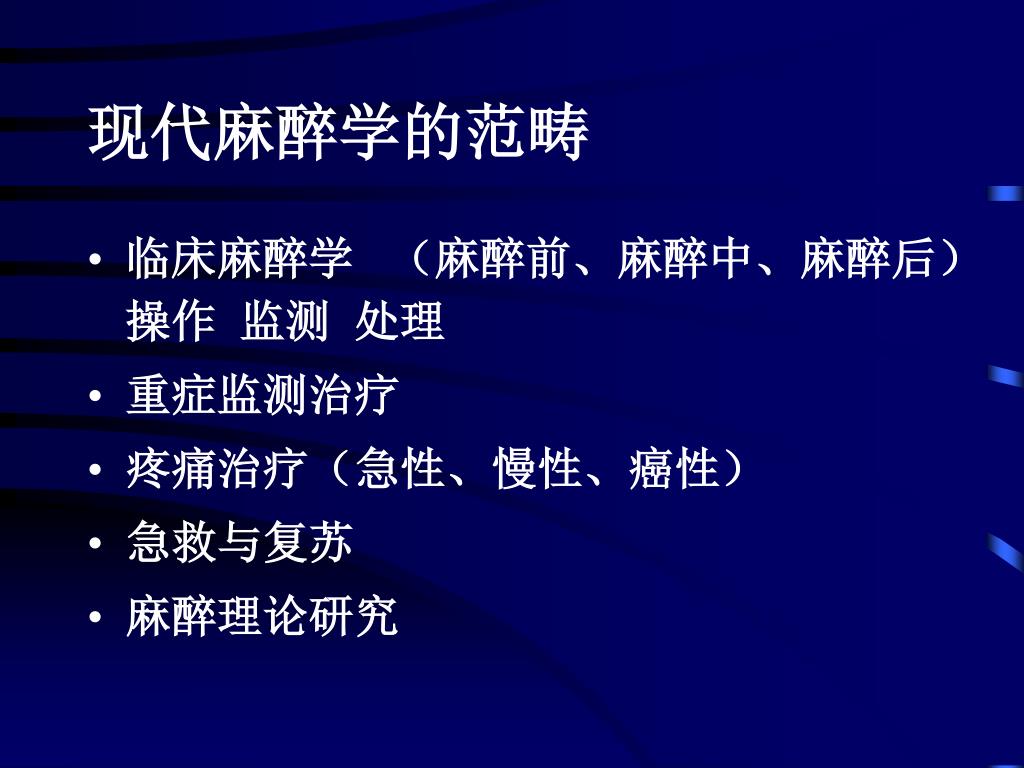 现代麻醉学的范畴

• 临床麻醉学　（麻醉前、麻醉中、麻醉后）操作 监测 处理
• 重症监测治疗
• 疼痛治疗（急性、慢性、癌性）
• 急救与复苏
• 麻醉理论研究